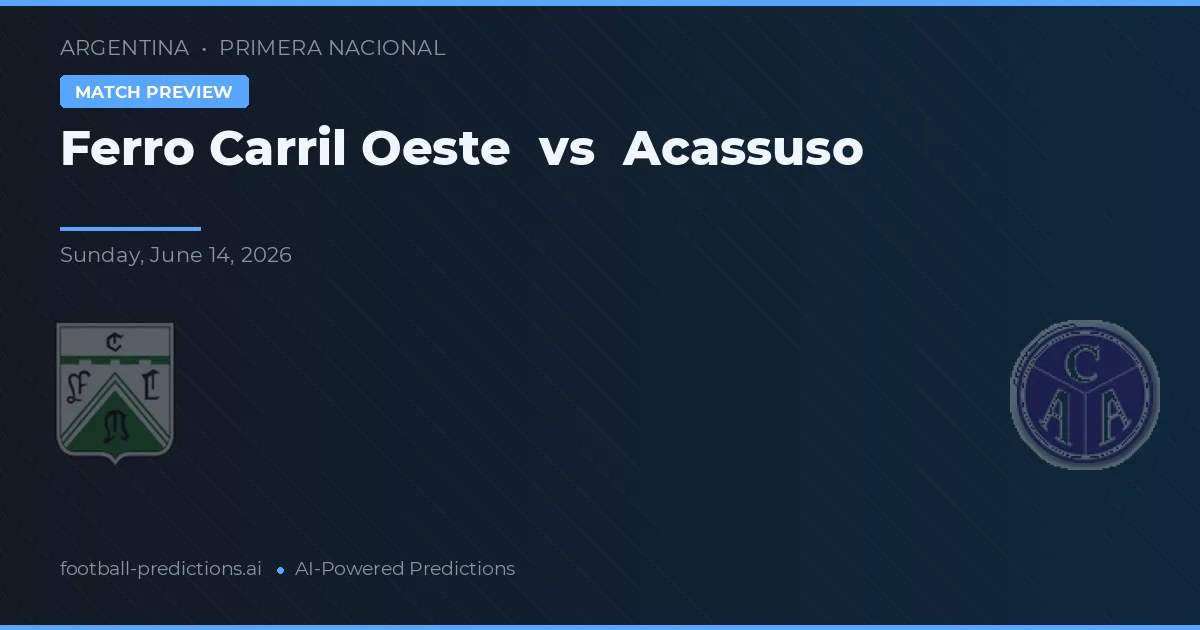 ARGENTINA • PRIMERA NACIONAL

MATCH PREVIEW

Ferro Carril Oeste vs Acassuso

Sunday, June 14, 2026

C
F C
O

C
A A

football-predictions.ai • AI-Powered Predictions